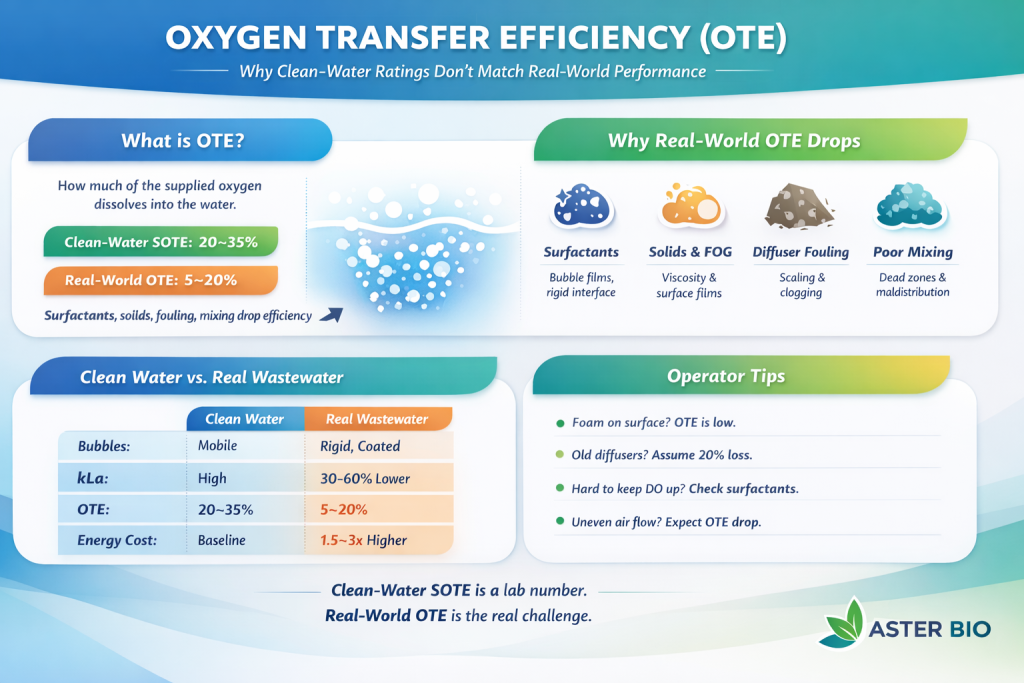 OXYGEN TRANSFER EFFICIENCY (OTE)

Why Clean-Water Ratings Don't Match Real-World Performance

What is OTE?

How much of the supplied oxygen dissolves into the water.

Clean-Water SOTE: 20~35%

Real-World OTE: 5~20%

Surfactants, soilds, fouling, mixing drop efficiency

Why Real-World OTE Drops

Surfactants
Bubble films, rigid interface

Solids & FOG
Viscosity & surface films

Diffuser Fouling
Scaling & clogging

Poor Mixing
Dead zones & maldistribution

Clean Water vs. Real Wastewater

| | Clean Water | Real Wastewater |
|---|---|---|
| Bubbles: | Mobile | Rigid, Coated |
| kLa: | High | 30-60% Lower |
| OTE: | 20~35% | 5~20% |
| Energy Cost: | Baseline | 1.5~3x Higher |

Operator Tips

Foam on surface? OTE is low.

Old diffusers? Assume 20% loss.

Hard to keep DO up? Check surfactants.

Uneven air flow? Expect OTE drop.

Clean-Water SOTE is a lab number.
Real-World OTE is the real challenge.

ASTER BIO